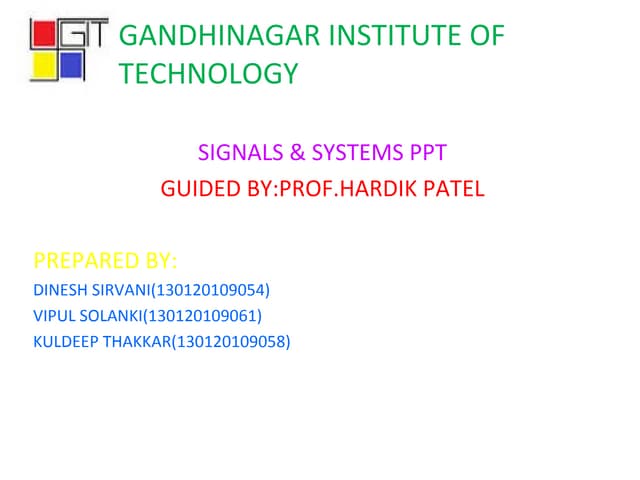 GIT

GANDHINAGAR INSTITUTE OF TECHNOLOGY

SIGNALS & SYSTEMS PPT
GUIDED BY:PROF.HARDIK PATEL

PREPARED BY:
DINESH SIRVANI(130120109054)
VIPUL SOLANKI(130120109061)
KULDEEP THAKKAR(130120109058)